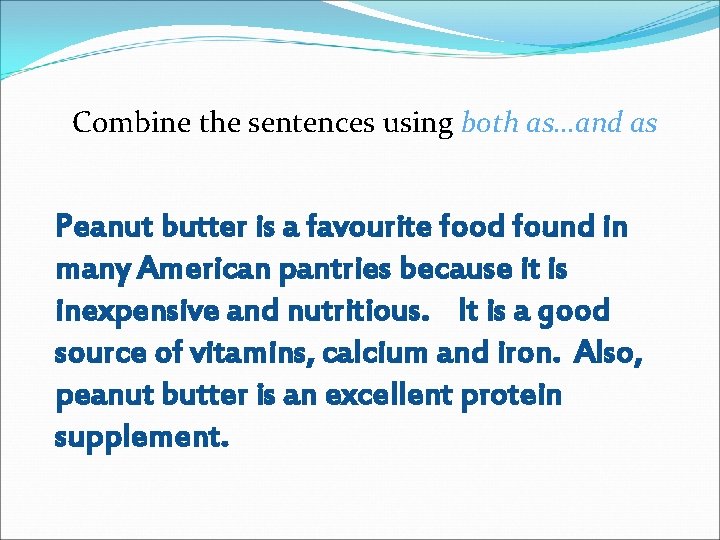 Combine the sentences using both as…and as

Peanut butter is a favourite food found in many American pantries because it is inexpensive and nutritious. It is a good source of vitamins, calcium and iron. Also, peanut butter is an excellent protein supplement.